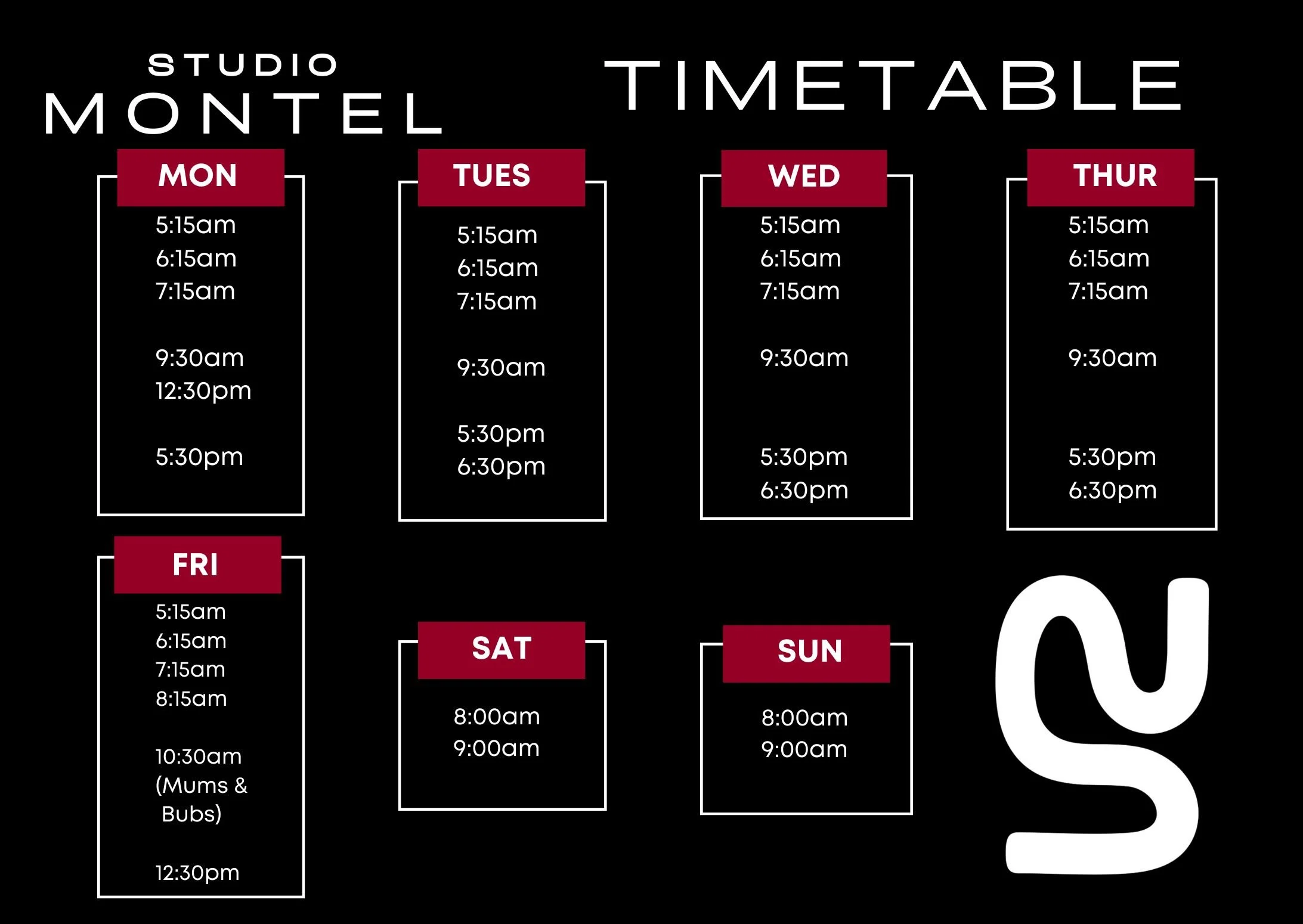 STUDIO MONTEL

TIMETABLE

MON
5:15am
6:15am
7:15am

9:30am
12:30pm

5:30pm

TUES
5:15am
6:15am
7:15am

9:30am

5:30pm
6:30pm

WED
5:15am
6:15am
7:15am

9:30am

5:30pm
6:30pm

THUR
5:15am
6:15am
7:15am

9:30am

5:30pm
6:30pm

FRI
5:15am
6:15am
7:15am
8:15am

10:30am (Mums & Bubs)

12:30pm

SAT
8:00am
9:00am

SUN
8:00am
9:00am